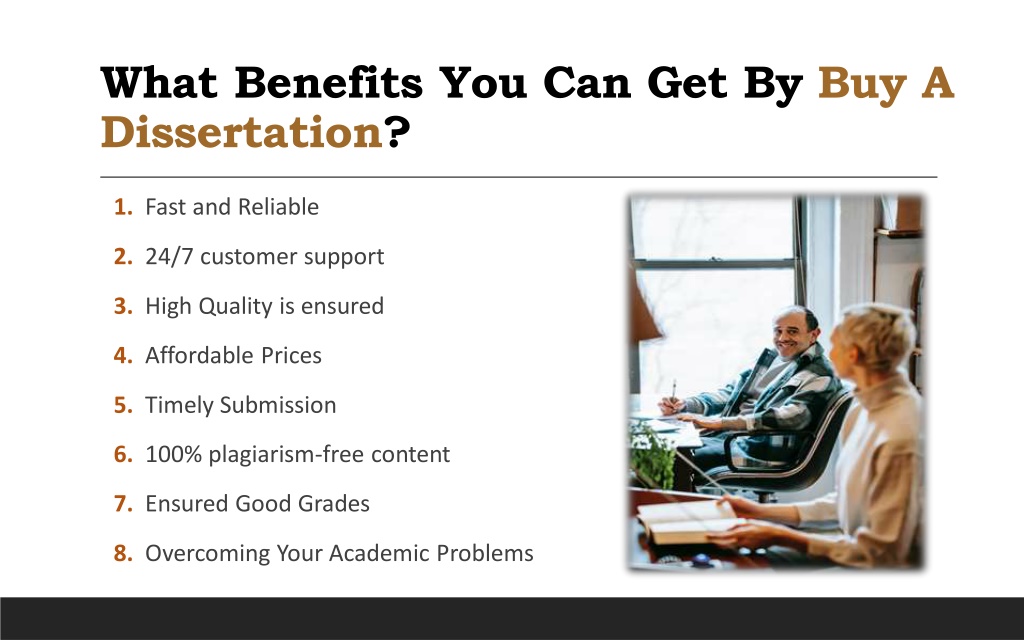 What Benefits You Can Get By Buy A Dissertation?

1. Fast and Reliable
2. 24/7 customer support
3. High Quality is ensured
4. Affordable Prices
5. Timely Submission
6. 100% plagiarism-free content
7. Ensured Good Grades
8. Overcoming Your Academic Problems